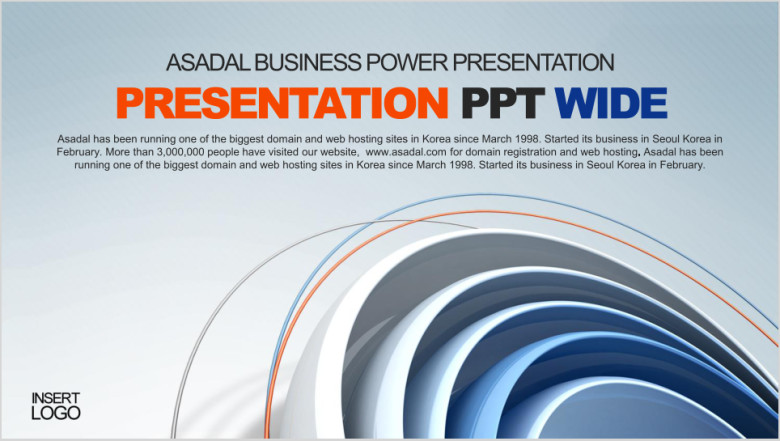 ASADAL BUSINESS POWER PRESENTATION

PRESENTATION PPT WIDE

Asadal has been running one of the biggest domain and web hosting sites in Korea since March 1998. Started its business in Seoul Korea in February. More than 3,000,000 people have visited our website, www.asadal.com for domain registration and web hosting. Asadal has been running one of the biggest domain and web hosting sites in Korea since March 1998. Started its business in Seoul Korea in February.

INSERT LOGO